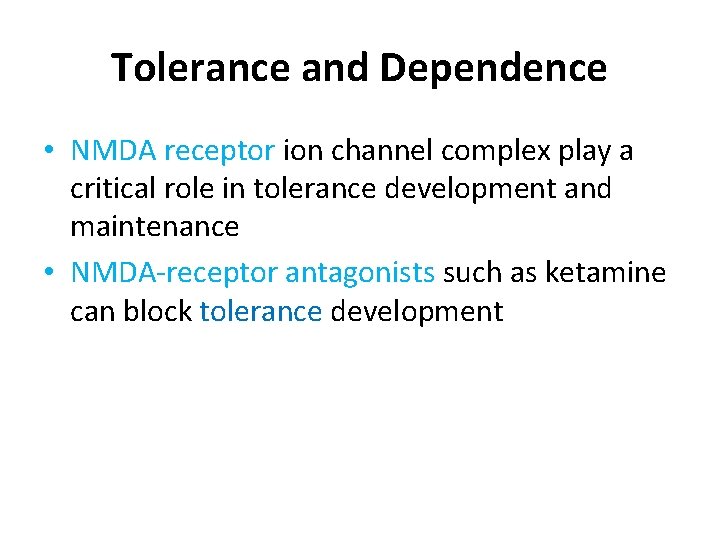 Tolerance and Dependence

• NMDA receptor ion channel complex play a critical role in tolerance development and maintenance
• NMDA-receptor antagonists such as ketamine can block tolerance development